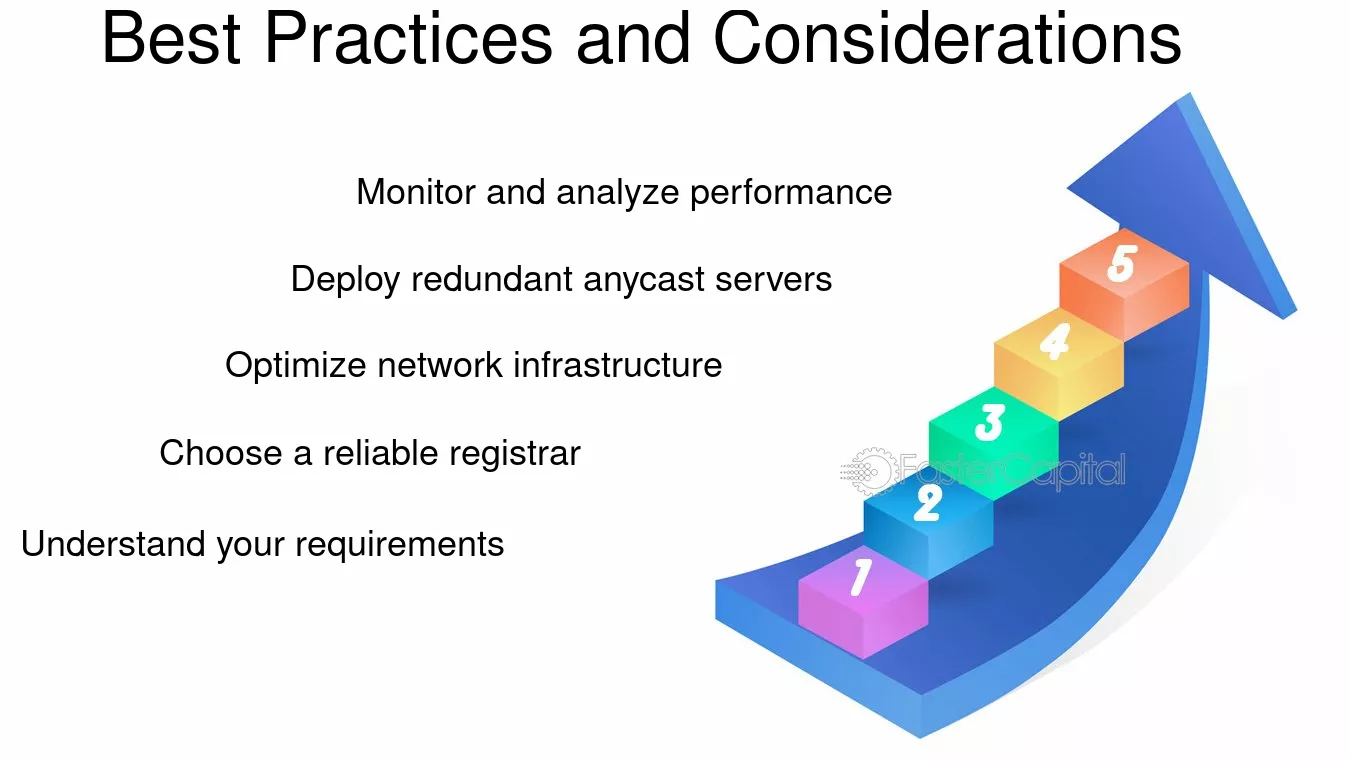 Best Practices and Considerations

Monitor and analyze performance

Deploy redundant anycast servers

Optimize network infrastructure

Choose a reliable registrar

Understand your requirements

5

4

3

2

1

FasterCapital